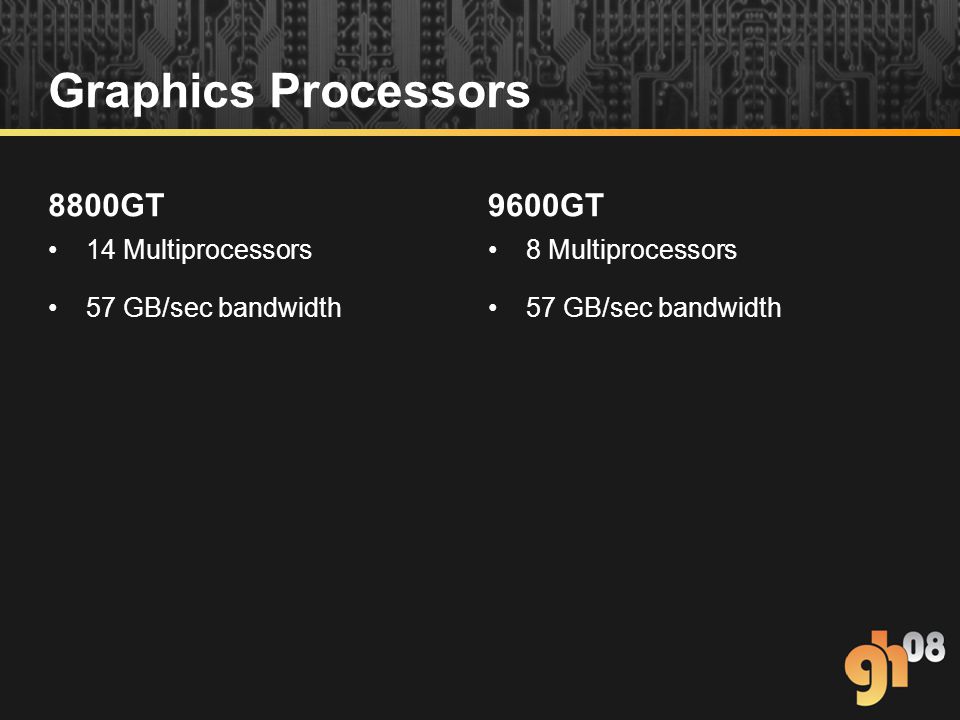 Graphics Processors

8800GT

• 14 Multiprocessors

• 57 GB/sec bandwidth

9600GT

• 8 Multiprocessors

• 57 GB/sec bandwidth

gh08